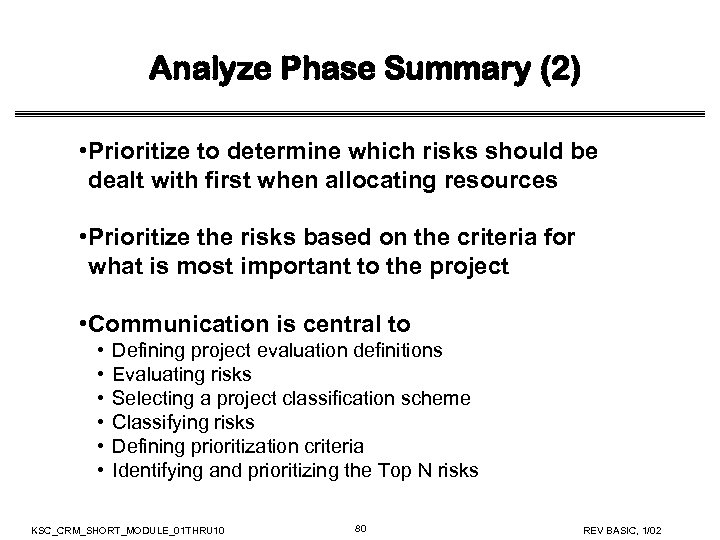 Analyze Phase Summary (2)

•Prioritize to determine which risks should be dealt with first when allocating resources

•Prioritize the risks based on the criteria for what is most important to the project

•Communication is central to
• Defining project evaluation definitions
• Evaluating risks
• Selecting a project classification scheme
• Classifying risks
• Defining prioritization criteria
• Identifying and prioritizing the Top N risks

KSC_CRM_SHORT_MODULE_01THRU10 80 REV BASIC, 1/02